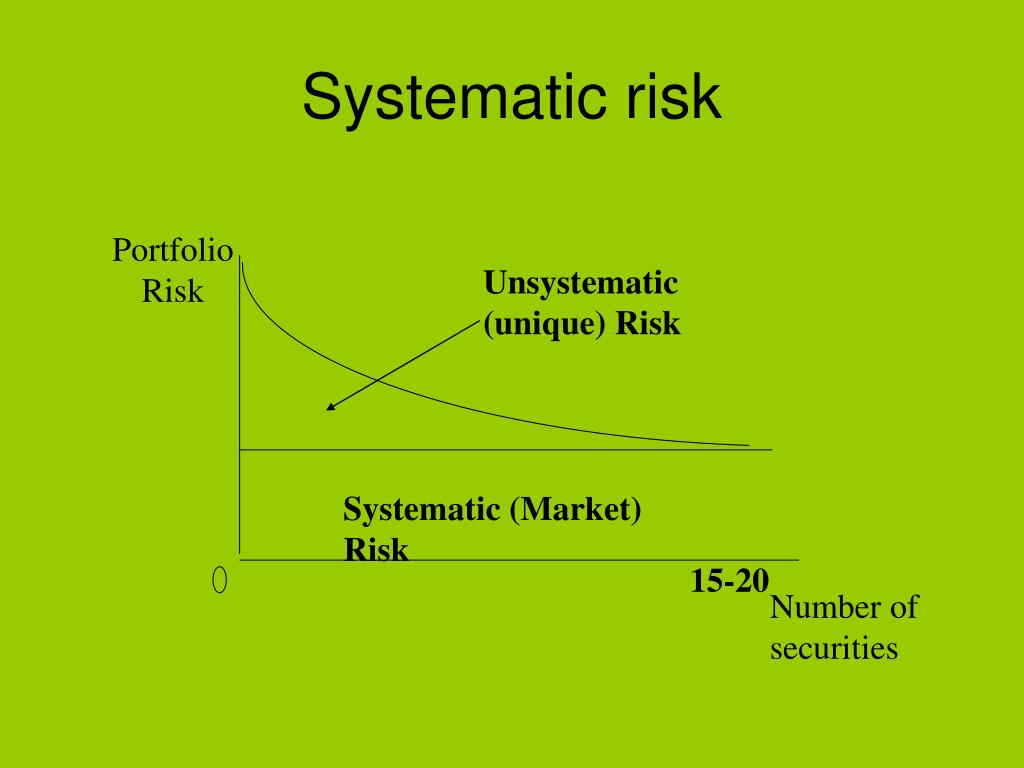 Systematic risk

Portfolio Risk

Unsystematic (unique) Risk

Systematic (Market) Risk

0

15-20

Number of securities